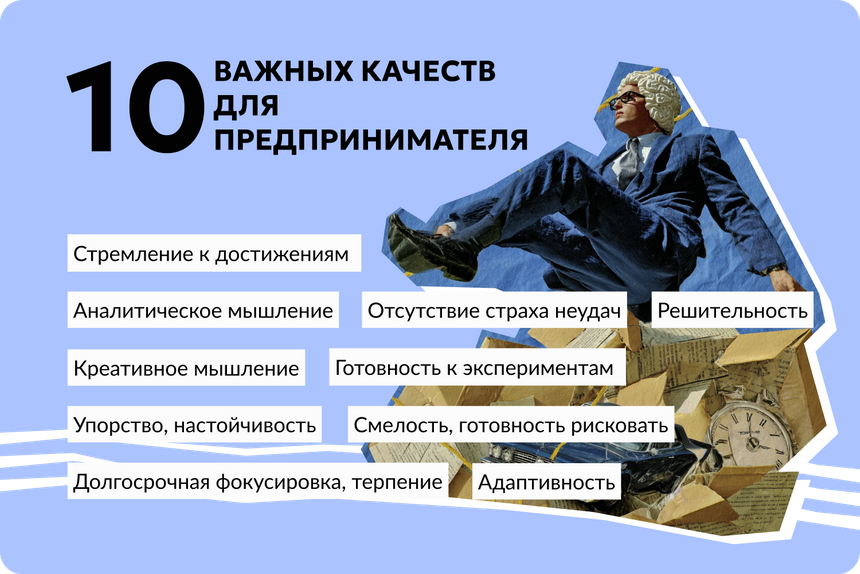 10 ВАЖНЫХ КАЧЕСТВ ДЛЯ ПРЕДПРИНИМАТЕЛЯ

Стремление к достижениям

Аналитическое мышление

Отсутствие страха неудач

Решительность

Креативное мышление

Готовность к экспериментам

Упорство, настойчивость

Смелость, готовность рисковать

Долгосрочная фокусировка, терпение

Адаптивность